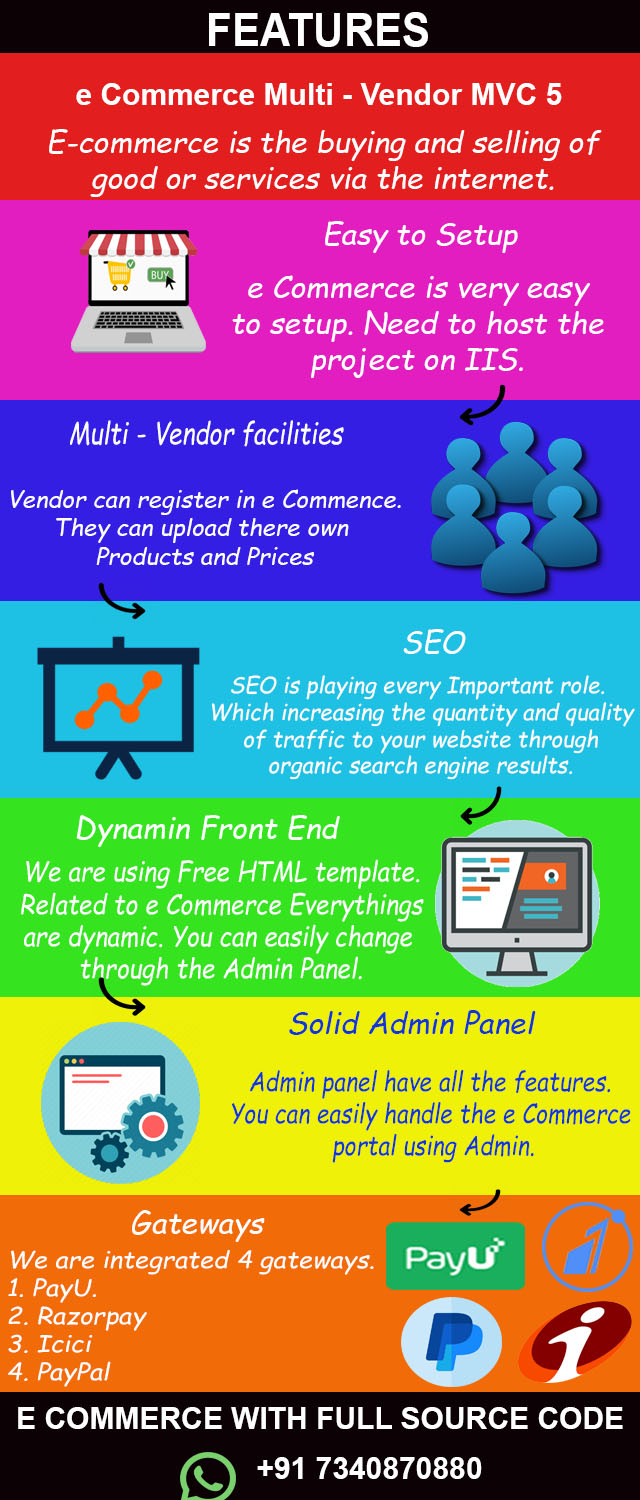 FEATURES

e Commerce Multi - Vendor MVC 5

E-commerce is the buying and selling of good or services via the internet.

BUY

Easy to Setup

e Commerce is very easy to setup. Need to host the project on IIS.

Multi - Vendor facilities

Vendor can register in e Commence. They can upload there own Products and Prices

SEO

SEO is playing every Important role. Which increasing the quantity and quality of traffic to your website through organic search engine results.

Dynamin Front End

We are using Free HTML template. Related to e Commerce Everythings are dynamic. You can easily change through the Admin Panel.

Solid Admin Panel

Admin panel have all the features. You can easily handle the e Commerce portal using Admin.

Gateways

We are integrated 4 gateways.
1. PayU.
2. Razorpay
3. Icici
4. PayPal

PayU

E COMMERCE WITH FULL SOURCE CODE

+91 7340870880